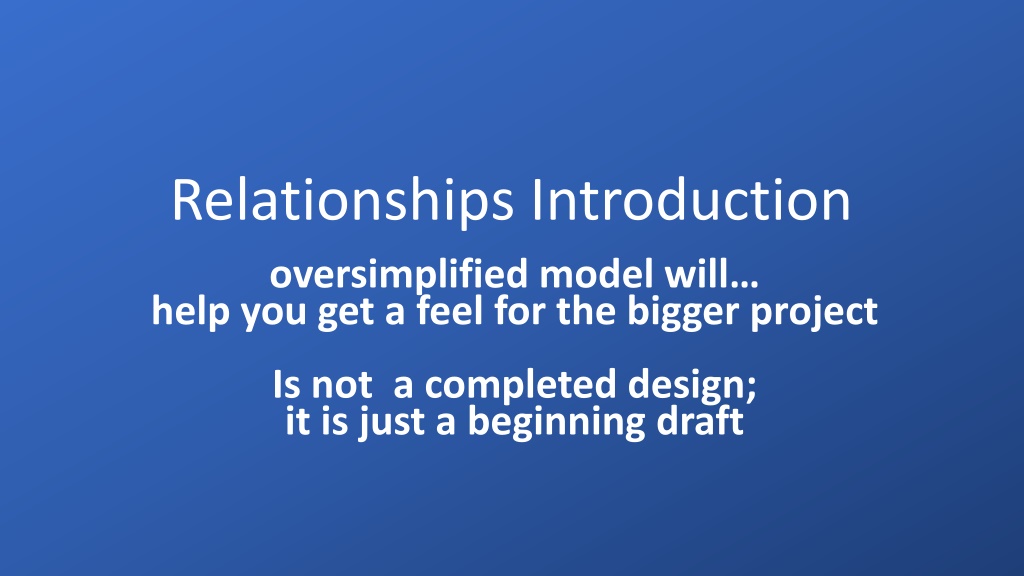 Relationships Introduction

oversimplified model will…
help you get a feel for the bigger project

Is not a completed design;
it is just a beginning draft